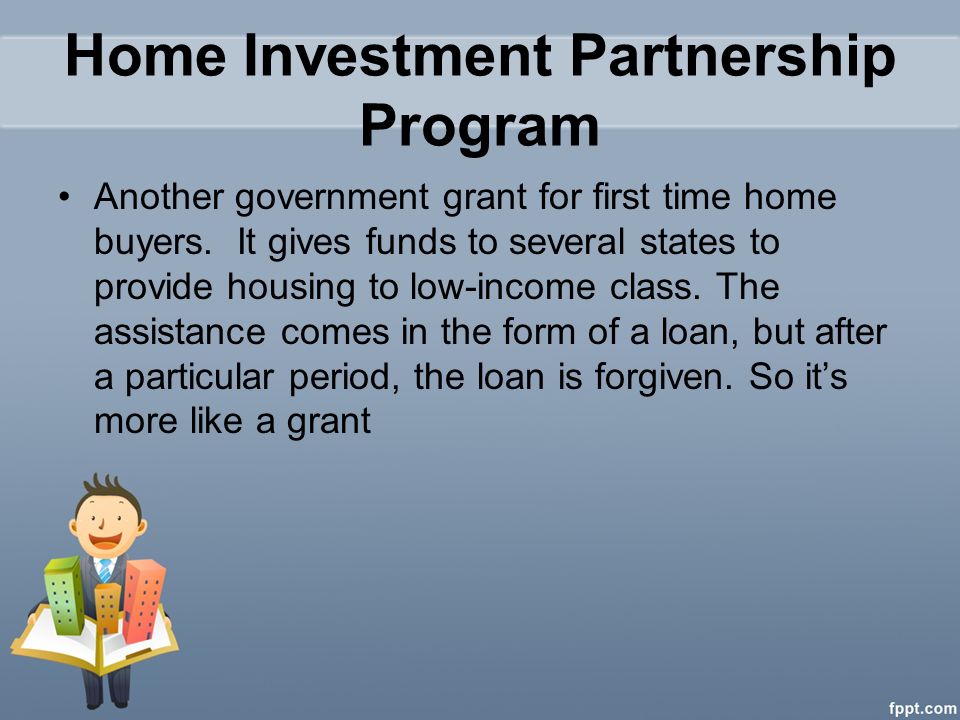 Home Investment Partnership Program

• Another government grant for first time home buyers. It gives funds to several states to provide housing to low-income class. The assistance comes in the form of a loan, but after a particular period, the loan is forgiven. So it's more like a grant

fppt.com